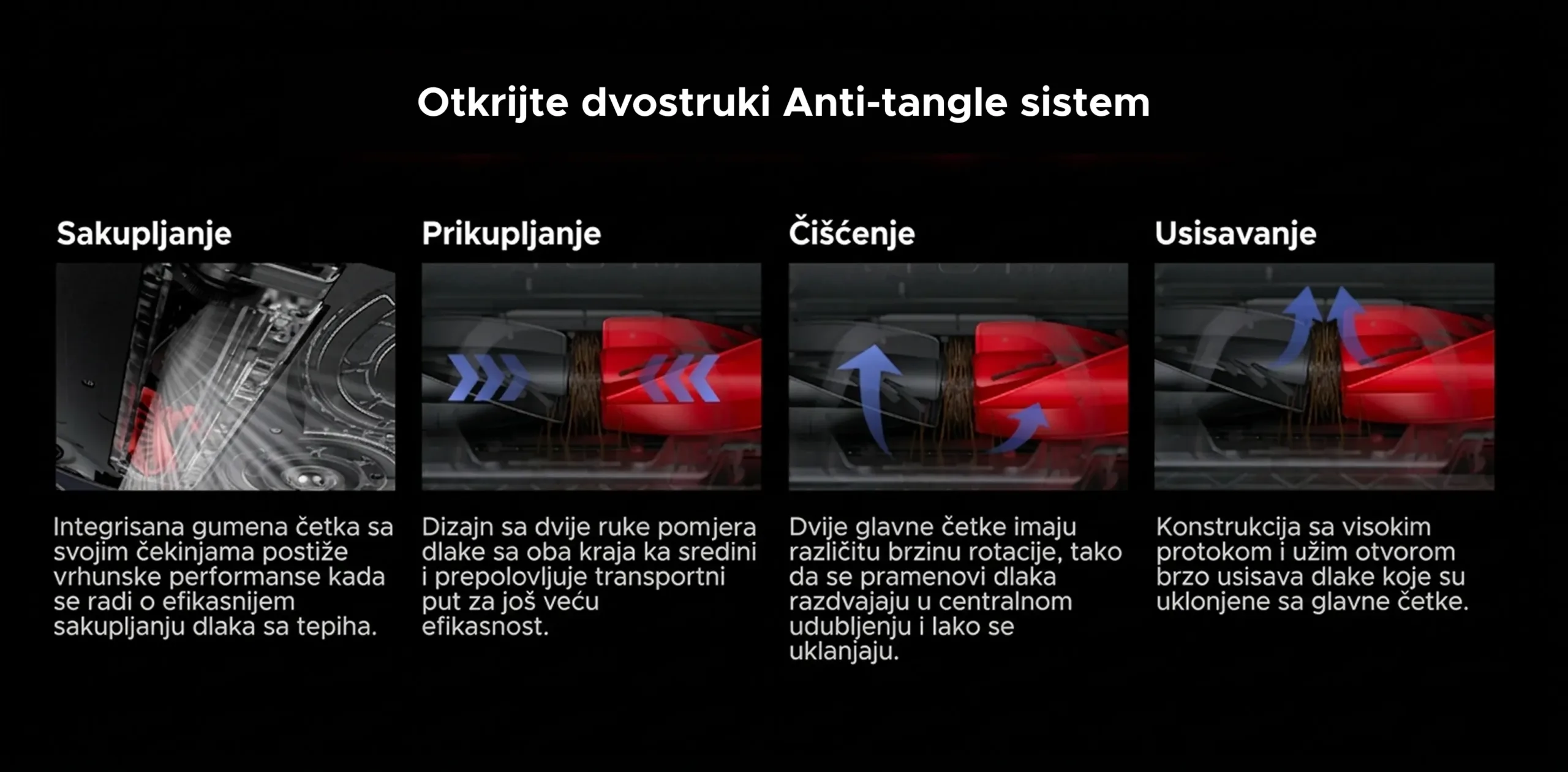 Otkrijte dvostruki Anti-tangle sistem

Sakupljanje

Integrisana gumena četka sa svojim čekinjama postiže vrhunske performanse kada se radi o efikasnijem sakupljanju dlaka sa tepiha.

Prikupljanje

Dizajn sa dvije ruke pomjera dlake sa oba kraja ka sredini i prepolovljuje transportni put za još veću efikasnost.

Čišćenje

Dvije glavne četke imaju različitu brzinu rotacije, tako da se pramenovi dlaka razdvajaju u centralnom udubljenju i lako se uklanjaju.

Usisavanje

Konstrukcija sa visokim protokom i užim otvorom brzo usisava dlake koje su uklonjene sa glavne četke.